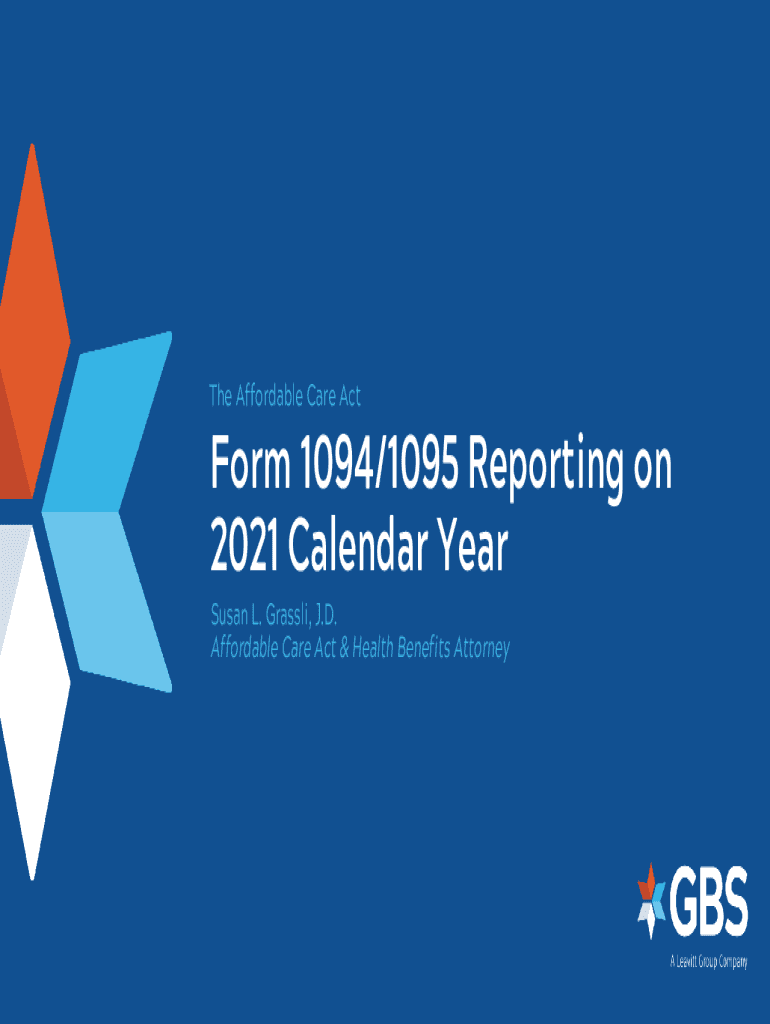 The Affordable Care Act

Form 1094/1095 Reporting on 2021 Calendar Year

Susan L. Grassli, J.D.
Affordable Care Act & Health Benefits Attorney

GBS
A Leavitt Group Company